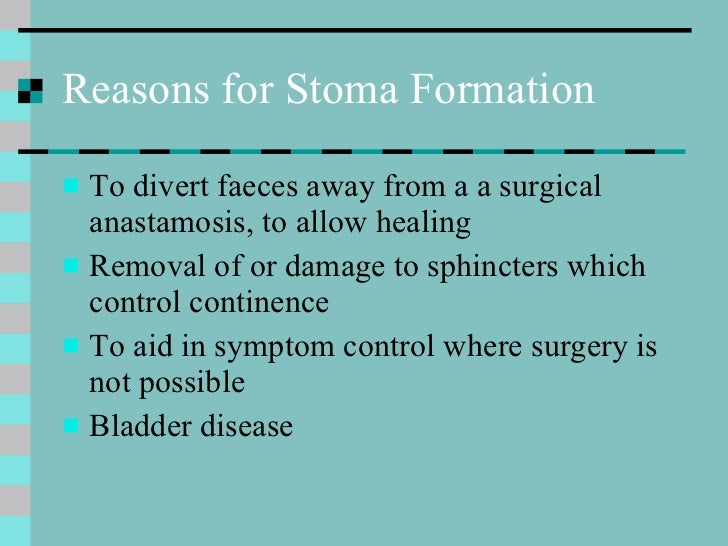 Reasons for Stoma Formation

- To divert faeces away from a a surgical anastamosis, to allow healing
- Removal of or damage to sphincters which control continence
- To aid in symptom control where surgery is not possible
- Bladder disease